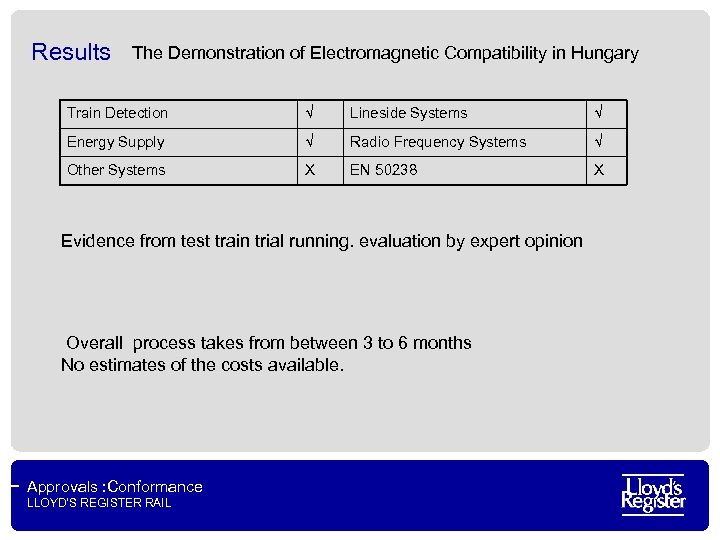 Results The Demonstration of Electromagnetic Compatibility in Hungary

| Train Detection | √ | Lineside Systems | √ |
|---|---|---|---|
| Energy Supply | √ | Radio Frequency Systems | √ |
| Other Systems | X | EN 50238 | X |

Evidence from test train trial running. evaluation by expert opinion

Overall process takes from between 3 to 6 months
No estimates of the costs available.

Approvals :Conformance
LLOYD'S REGISTER RAIL

Lloyd's Register